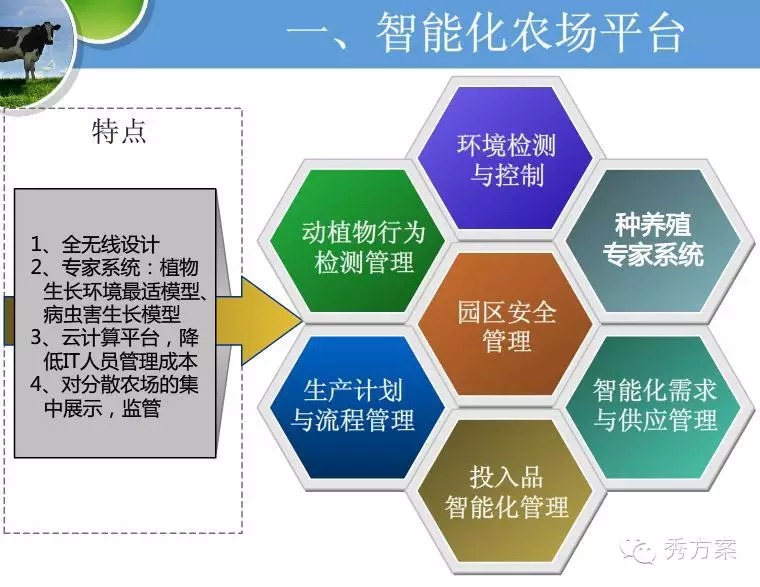 一、智能化农场平台

特点

1、全无线设计
2、专家系统：植物生长环境最适模型、病虫害生长模型
3、云计算平台，降低IT人员管理成本
4、对分散农场的集中展示，监管

环境检测与控制

动植物行为检测管理

种养殖专家系统

园区安全管理

生产计划与流程管理

智能化需求与供应管理

投入品智能化管理

秀方案